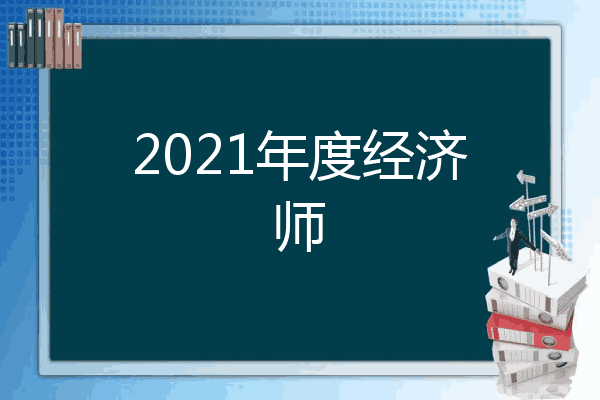 2021年度经济师